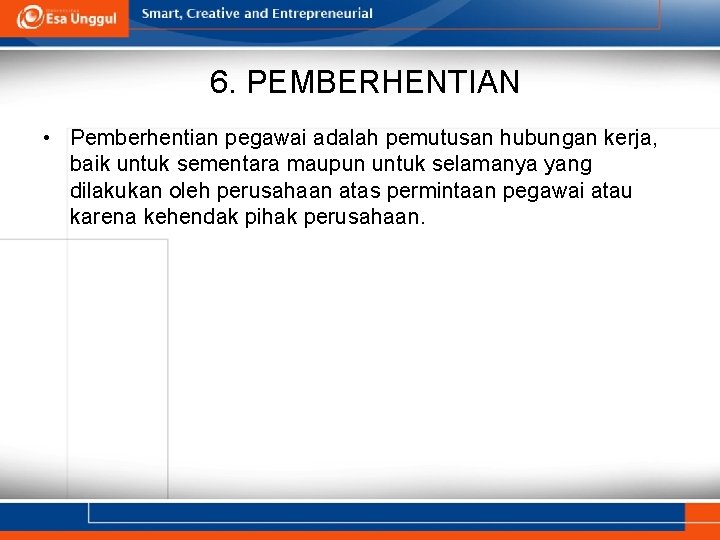 Esa Unggul

Smart, Creative and Entrepreneurial

6. PEMBERHENTIAN

• Pemberhentian pegawai adalah pemutusan hubungan kerja, baik untuk sementara maupun untuk selamanya yang dilakukan oleh perusahaan atas permintaan pegawai atau karena kehendak pihak perusahaan.